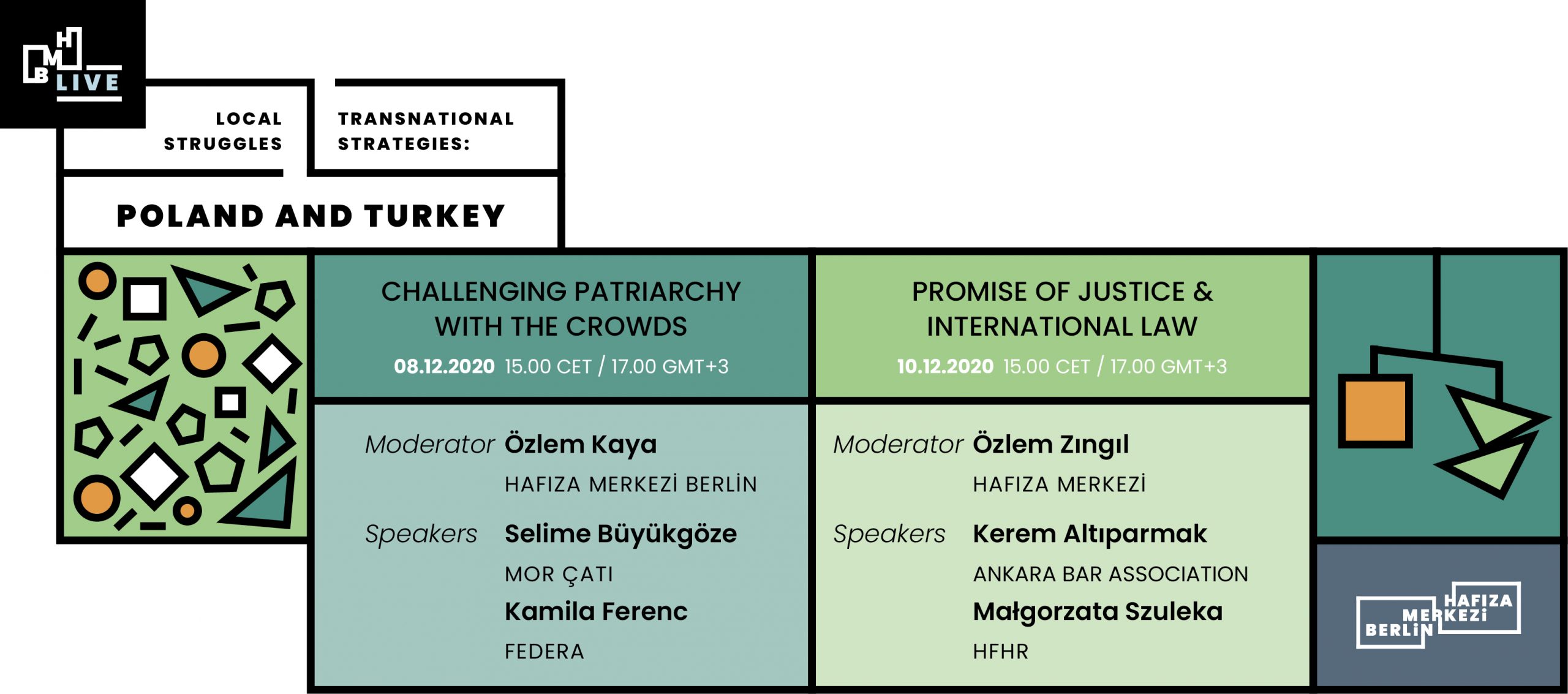 HMB LIVE

LOCAL STRUGGLES

TRANSNATIONAL STRATEGIES:

POLAND AND TURKEY

CHALLENGING PATRIARCHY WITH THE CROWDS

08.12.2020 15.00 CET / 17.00 GMT+3

Moderator Özlem Kaya
HAFIZA MERKEZİ BERLİN

Speakers Selime Büyükgöze
MOR ÇATI
Kamila Ferenc
FEDERA

PROMISE OF JUSTICE & INTERNATIONAL LAW

10.12.2020 15.00 CET / 17.00 GMT+3

Moderator Özlem Zıngıl
HAFIZA MERKEZİ

Speakers Kerem Altıparmak
ANKARA BAR ASSOCIATION
Małgorzata Szuleka
HFHR

HAFIZA MERKEZİ BERLİN